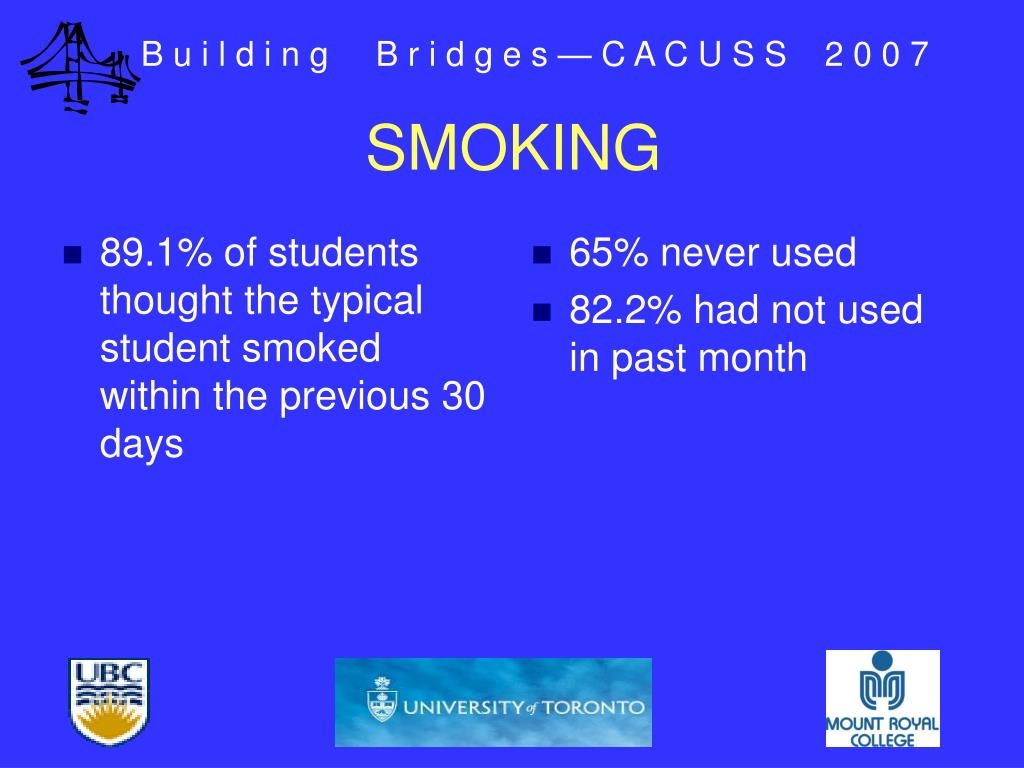 Building Bridges—CACUSS 2007

SMOKING

89.1% of students thought the typical student smoked within the previous 30 days

65% never used

82.2% had not used in past month

UBC

UNIVERSITY of TORONTO

MOUNT ROYAL COLLEGE